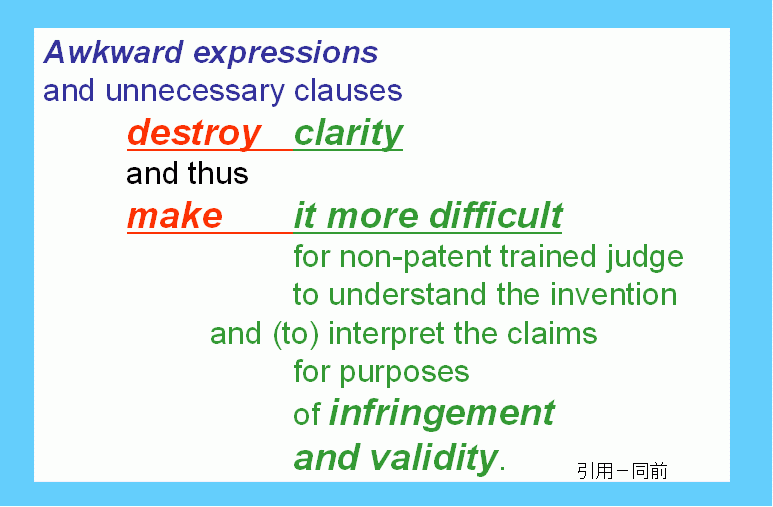 Awkward expressions
and unnecessary clauses
destroy clarity
and thus
make it more difficult
for non-patent trained judge
to understand the invention
and (to) interpret the claims
for purposes
of infringement
and validity.

引用－同前